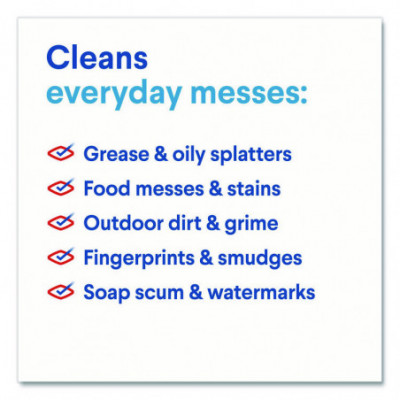 Cleans
everyday messes:

Grease & oily splatters
Food messes & stains
Outdoor dirt & grime
Fingerprints & smudges
Soap scum & watermarks